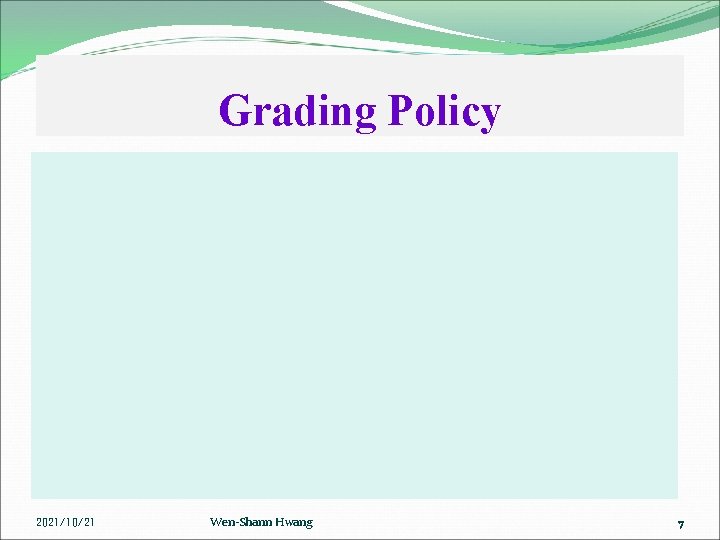 Grading Policy

2021/10/21 Wen-Shann Hwang 7